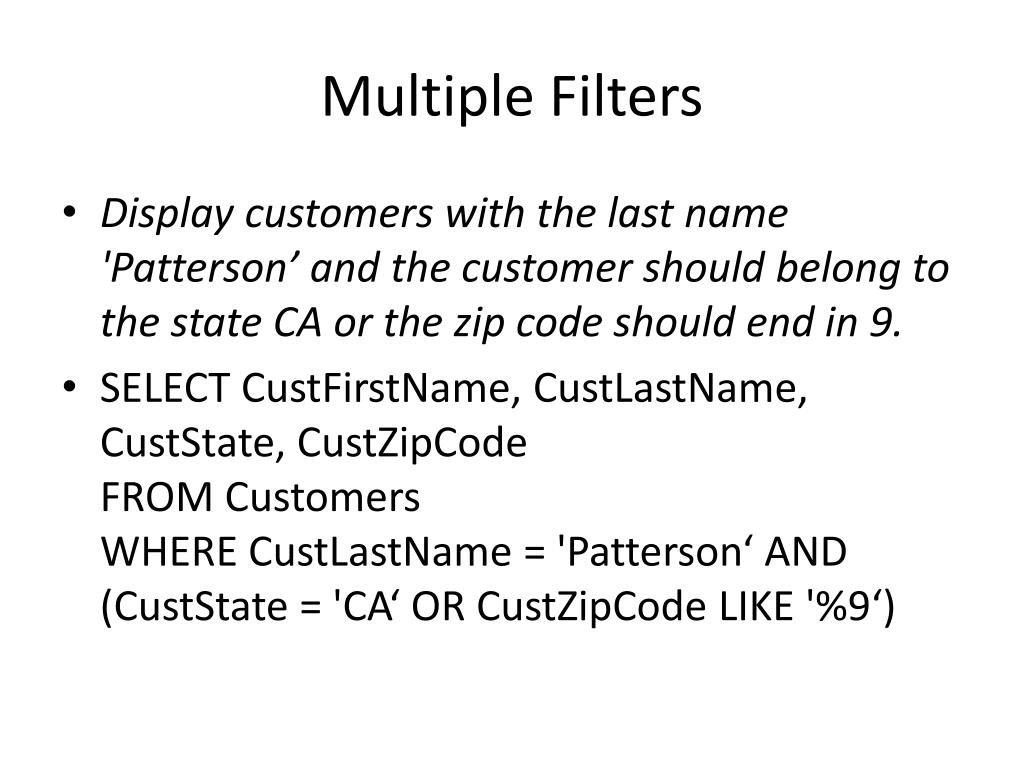 Multiple Filters

• Display customers with the last name 'Patterson’ and the customer should belong to the state CA or the zip code should end in 9.

• SELECT CustFirstName, CustLastName, CustState, CustZipCode
FROM Customers
WHERE CustLastName = 'Patterson‘ AND (CustState = 'CA‘ OR CustZipCode LIKE '%9‘)